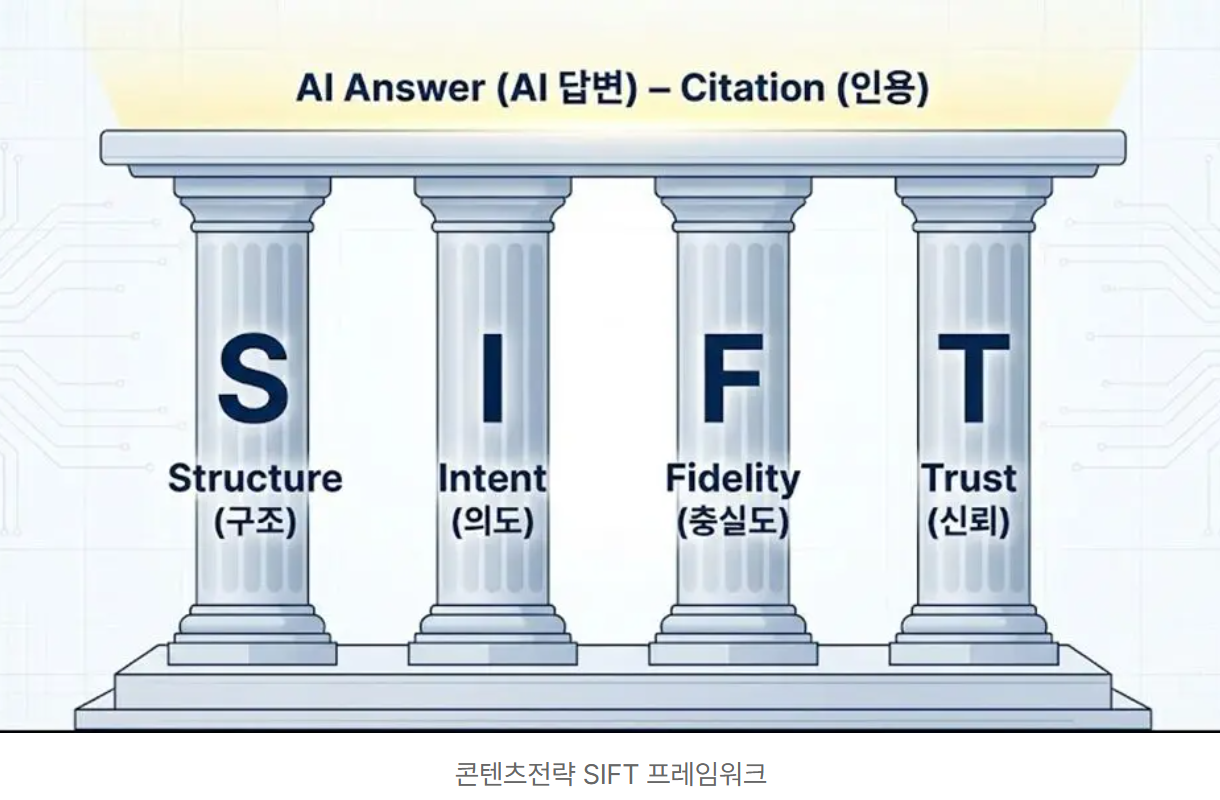 AI Answer (AI 답변) – Citation (인용)

S
Structure
(구조)

I
Intent
(의도)

F
Fidelity
(충실도)

T
Trust
(신뢰)

콘텐츠전략 SIFT 프레임워크